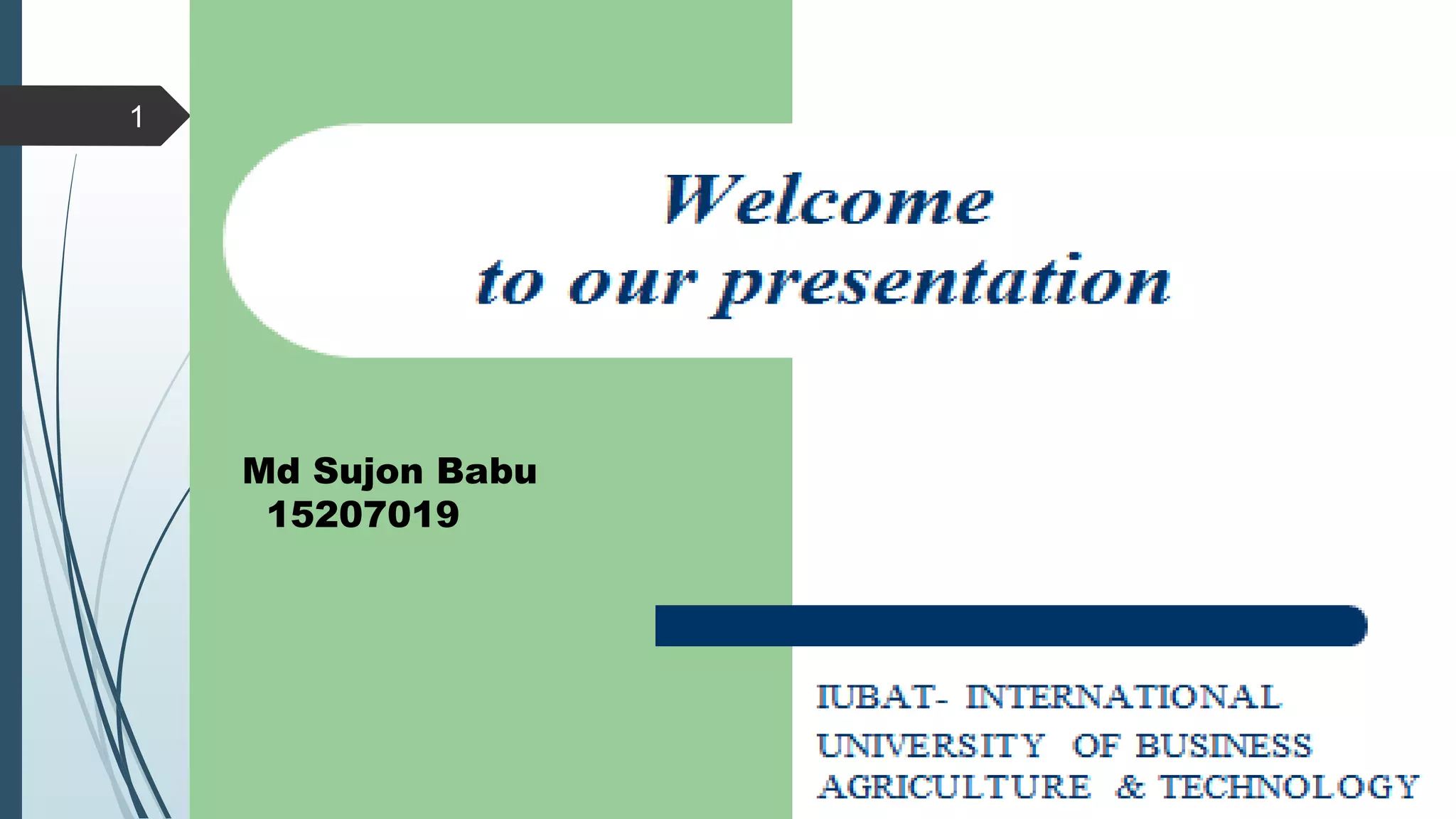 1

Welcome
to our presentation

Md Sujon Babu
15207019

IUBAT- INTERNATIONAL UNIVERSITY OF BUSINESS AGRICULTURE & TECHNOLOGY